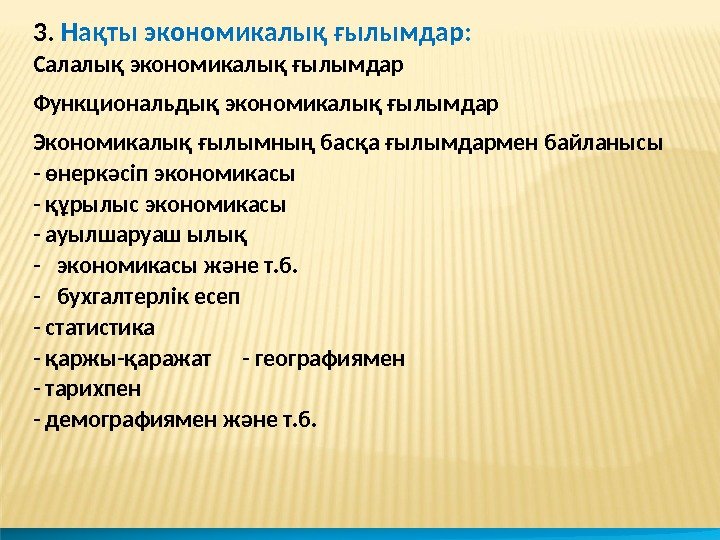 3. Нақты экономикалық ғылымдар:
Салалық экономикалық ғылымдар

Функциональдық экономикалық ғылымдар

Экономикалық ғылымның басқа ғылымдармен байланысы
- өнеркәсіп экономикасы
- құрылыс экономикасы
- ауылшаруаш ылық
- экономикасы және т.б.
- бухгалтерлік есеп
- статистика
- қаржы-қаражат - географиямен
- тарихпен
- демографиямен және т.б.